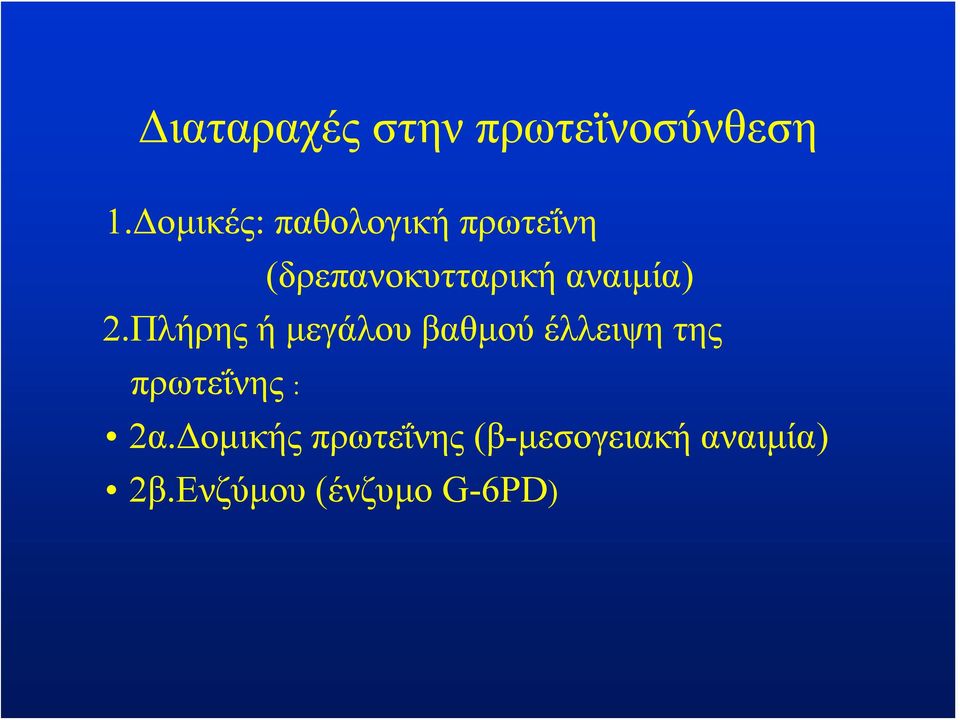 Διαταραχές στην πρωτεϊνοσύνθεση

1.Δομικές: παθολογική πρωτεΐνη (δρεπανοκυτταρική αναιμία)

2.Πλήρης ή μεγάλου βαθμού έλλειψη της πρωτεΐνης :

• 2α.Δομικής πρωτεΐνης (β-μεσογειακή αναιμία)
• 2β.Ενζύμου (ένζυμο G-6PD)